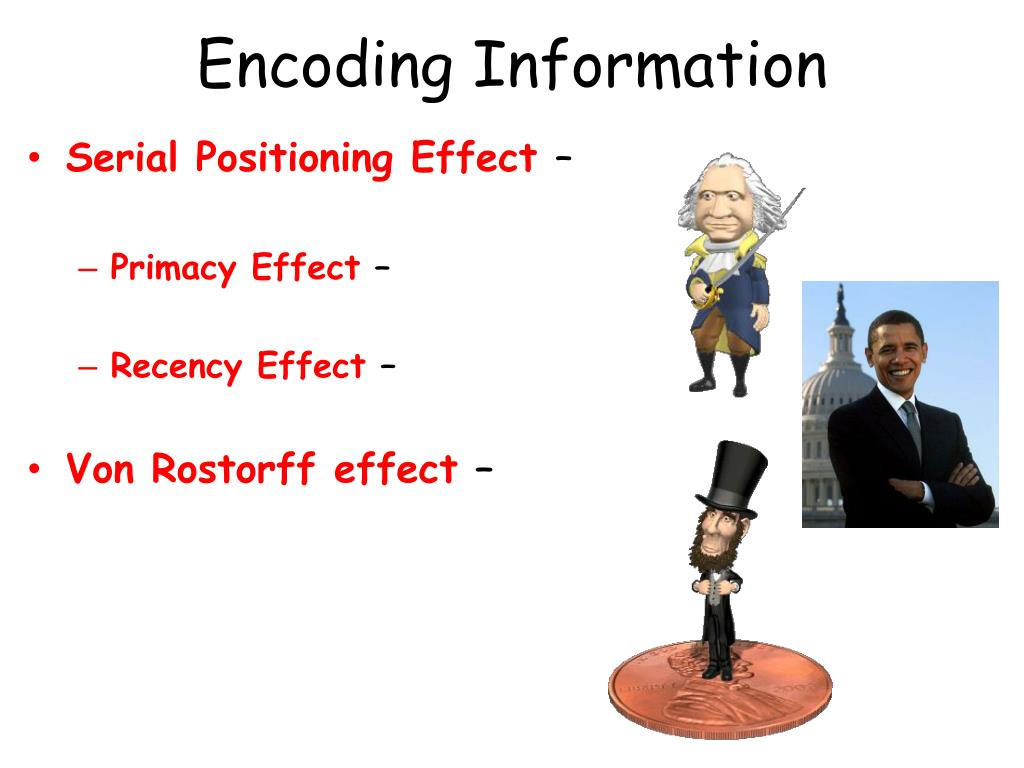 Encoding Information

• Serial Positioning Effect –

– Primacy Effect –

– Recency Effect –

• Von Rostorff effect –